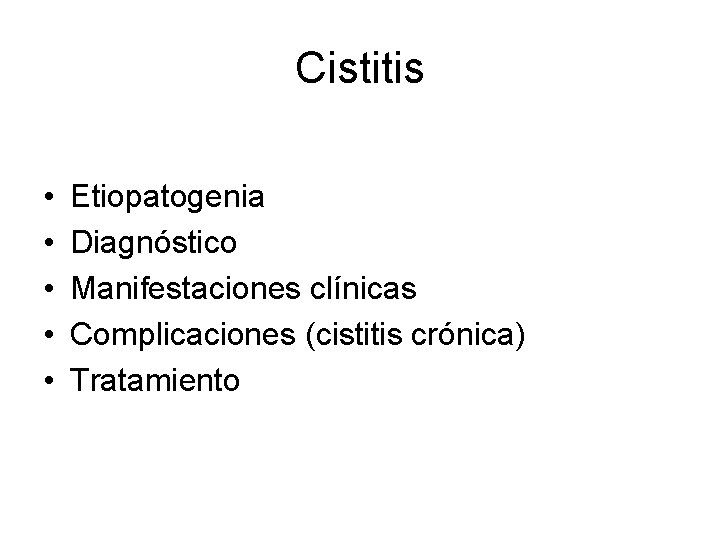 Cistitis

• Etiopatogenia
• Diagnóstico
• Manifestaciones clínicas
• Complicaciones (cistitis crónica)
• Tratamiento